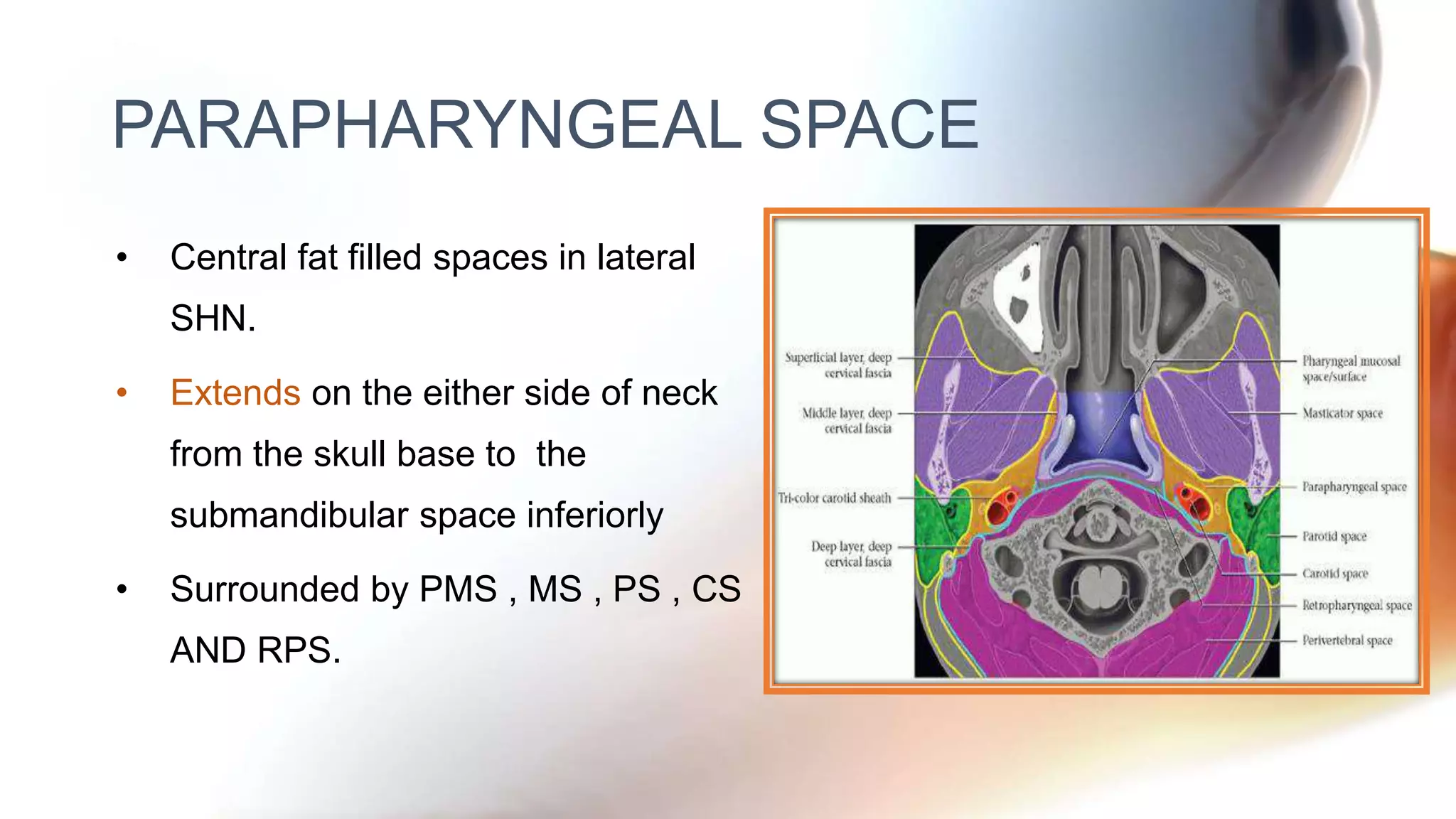 PARAPHARYNGEAL SPACE

• Central fat filled spaces in lateral SHN.

• Extends on the either side of neck from the skull base to the submandibular space inferiorly

• Surrounded by PMS , MS , PS , CS AND RPS.

Superficial layer, deep cervical fascia

Middle layer, deep cervical fascia

Tri-color carotid sheath

Deep layer, deep cervical fascia

Pharyngeal mucosal space/surface

Masticator space

Parapharyngeal space

Parotid space

Carotid space

Retropharyngeal space

Perivertebral space